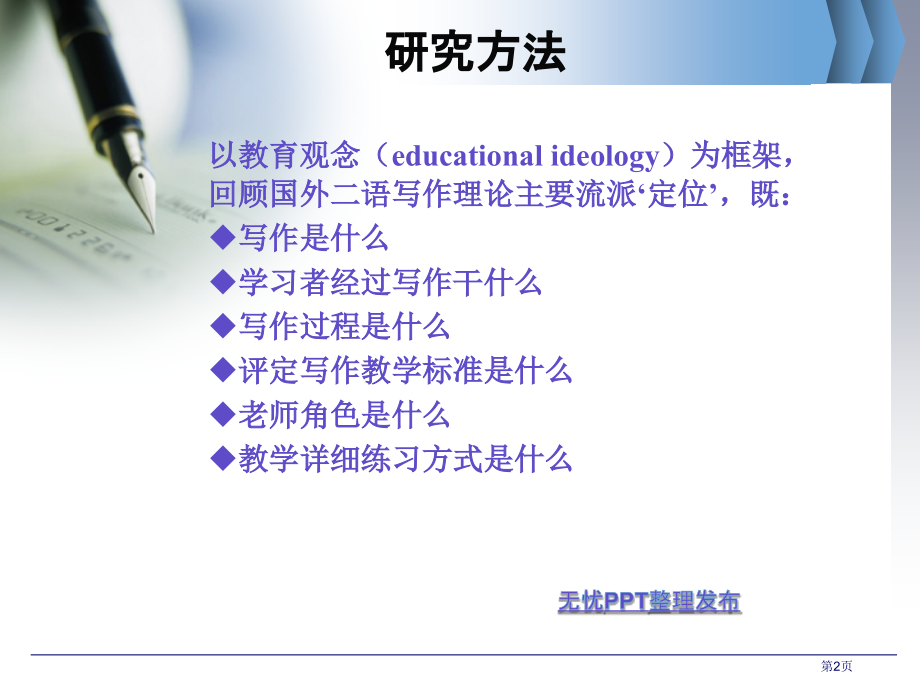 研究方法

以教育观念（educational ideology）为框架，回顾国外二语写作理论主要流派‘定位’，既：

◆写作是什么

◆学习者经过写作干什么

◆写作过程是什么

◆评定写作教学标准是什么

◆老师角色是什么

◆教学详细练习方式是什么

无忧PPT整理发布

第2页